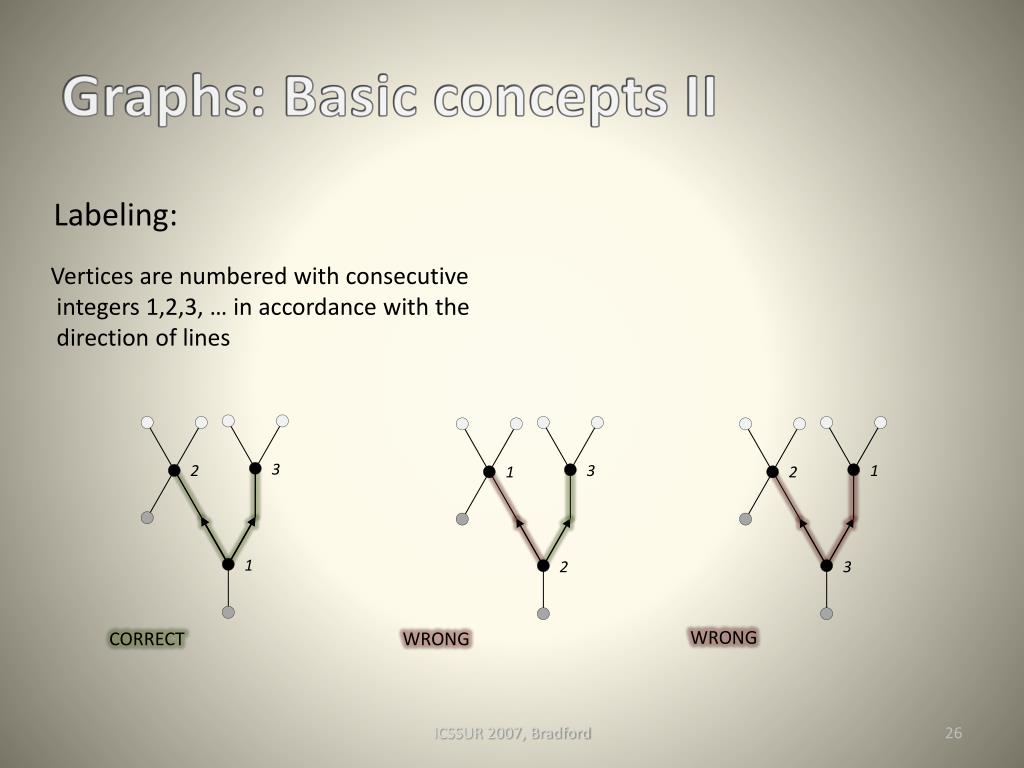 Graphs: Basic concepts II

Labeling:

Vertices are numbered with consecutive integers 1,2,3, … in accordance with the direction of lines

2
3
1
CORRECT

1
3
2
WRONG

2
1
3
WRONG

ICSSUR 2007, Bradford
26